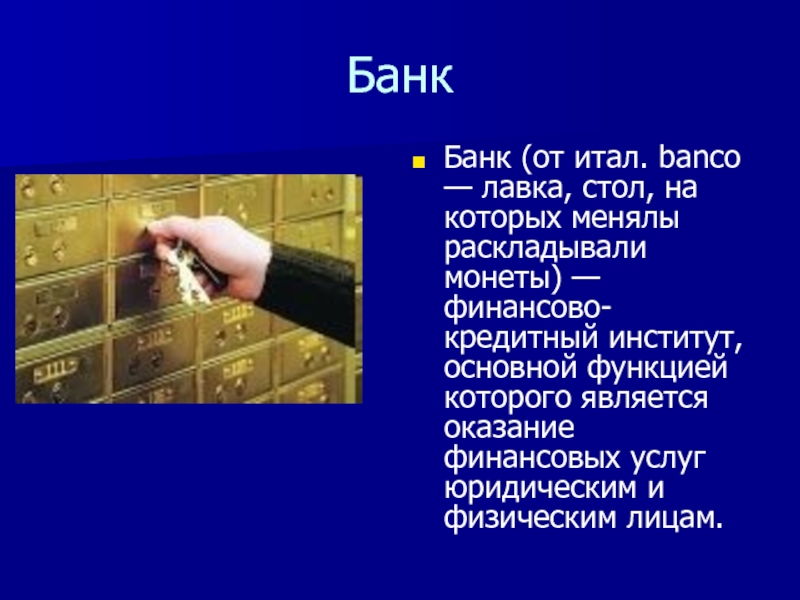 Банк

Банк (от итал. banco — лавка, стол, на которых менялы раскладывали монеты) — финансово-кредитный институт, основной функцией которого является оказание финансовых услуг юридическим и физическим лицам.